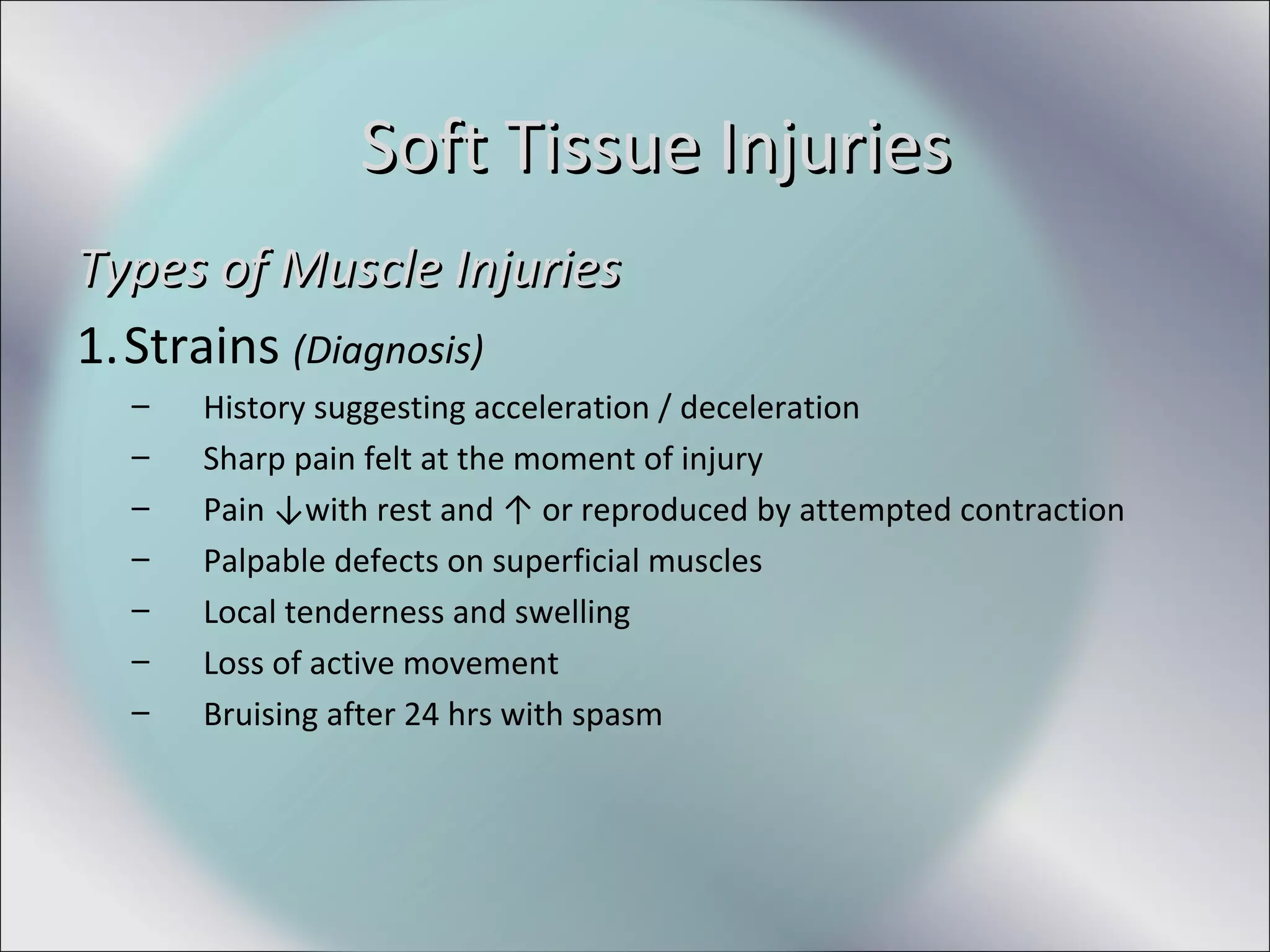 Soft Tissue Injuries

Types of Muscle Injuries

1. Strains (Diagnosis)

– History suggesting acceleration / deceleration
– Sharp pain felt at the moment of injury
– Pain ↓with rest and ↑ or reproduced by attempted contraction
– Palpable defects on superficial muscles
– Local tenderness and swelling
– Loss of active movement
– Bruising after 24 hrs with spasm